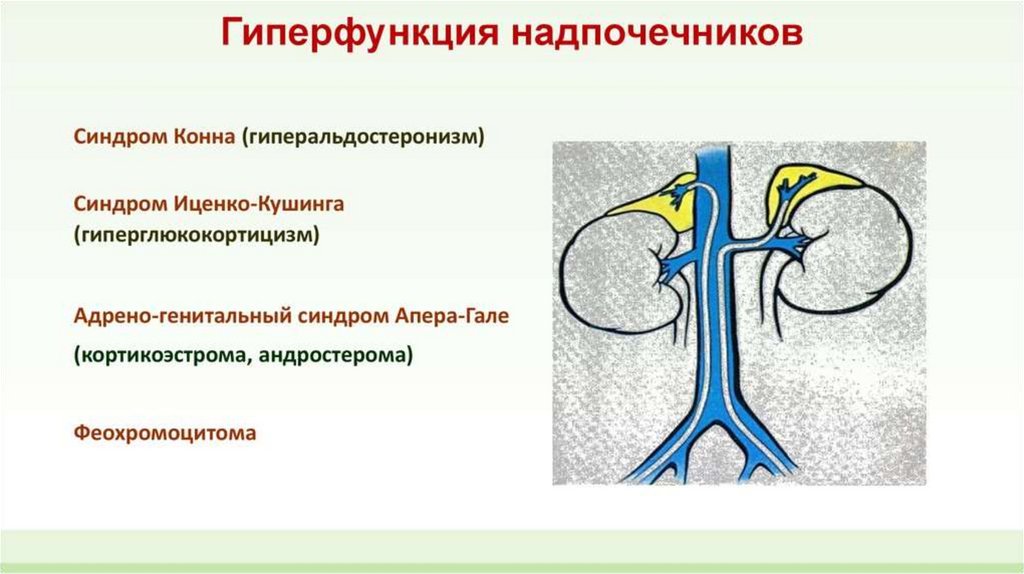 Гиперфункция надпочечников

Синдром Конна (гиперальдостеронизм)

Синдром Иценко-Кушинга (гиперглюкокортицизм)

Адрено-генитальный синдром Апера-Гале

(кортикоэстрома, андростерома)

Феохромоцитома